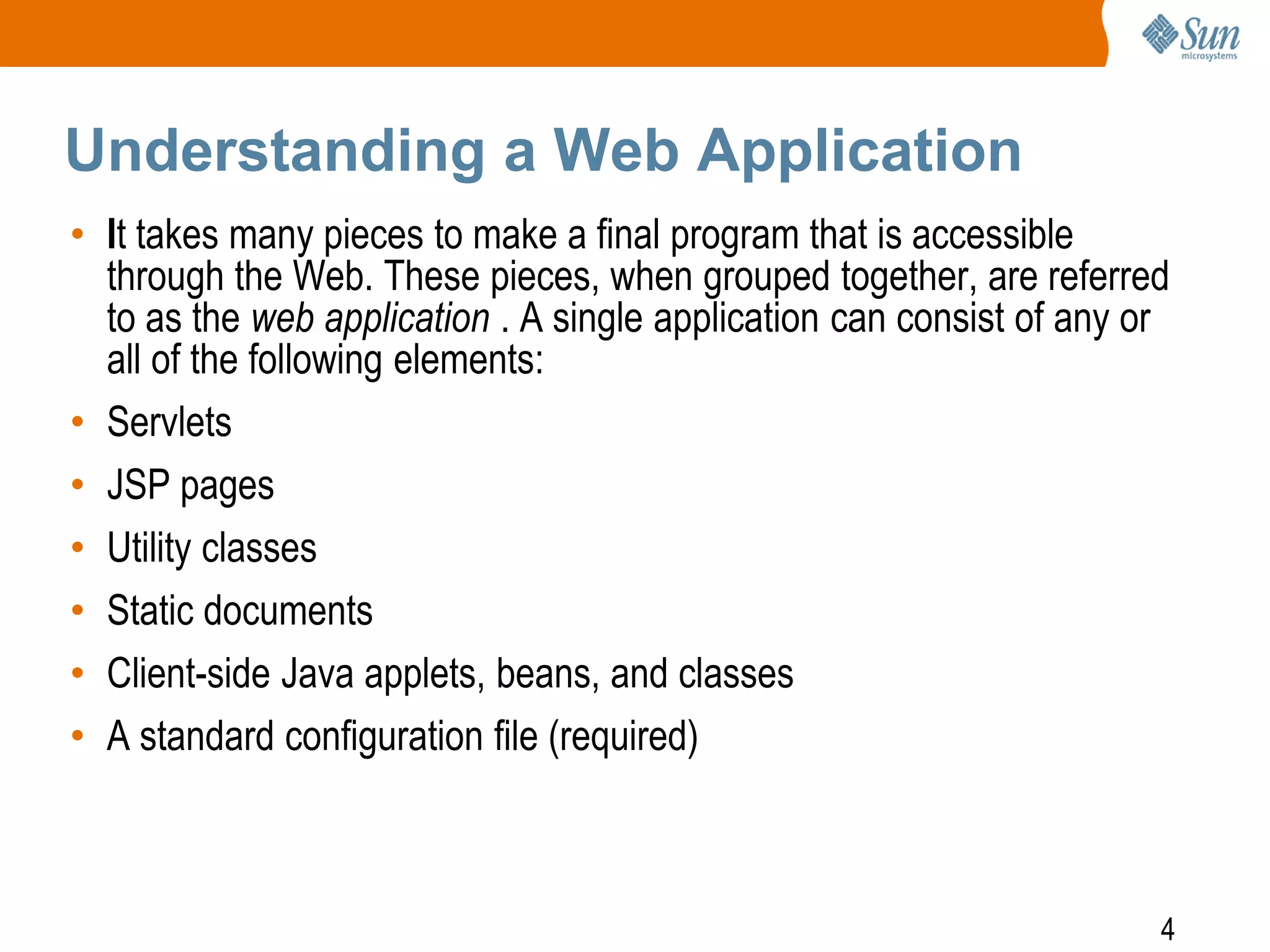 Sun microsystems

Understanding a Web Application

• It takes many pieces to make a final program that is accessible through the Web. These pieces, when grouped together, are referred to as the web application . A single application can consist of any or all of the following elements:
• Servlets
• JSP pages
• Utility classes
• Static documents
• Client-side Java applets, beans, and classes
• A standard configuration file (required)

4